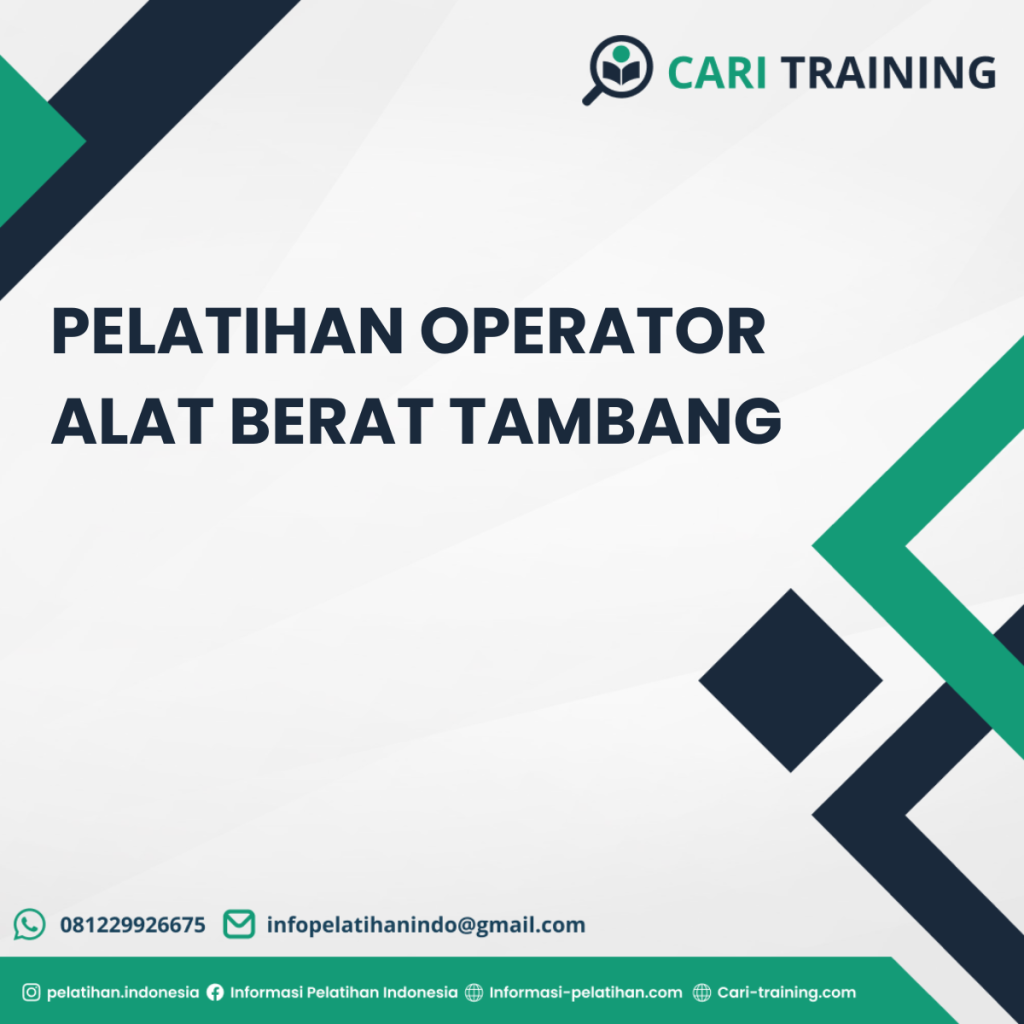 CARI TRAINING

PELATIHAN OPERATOR ALAT BERAT TAMBANG

081229926675 infopelatihanindo@gmail.com

pelatihan.indonesia Informasi Pelatihan Indonesia Informasi-pelatihan.com Cari-training.com